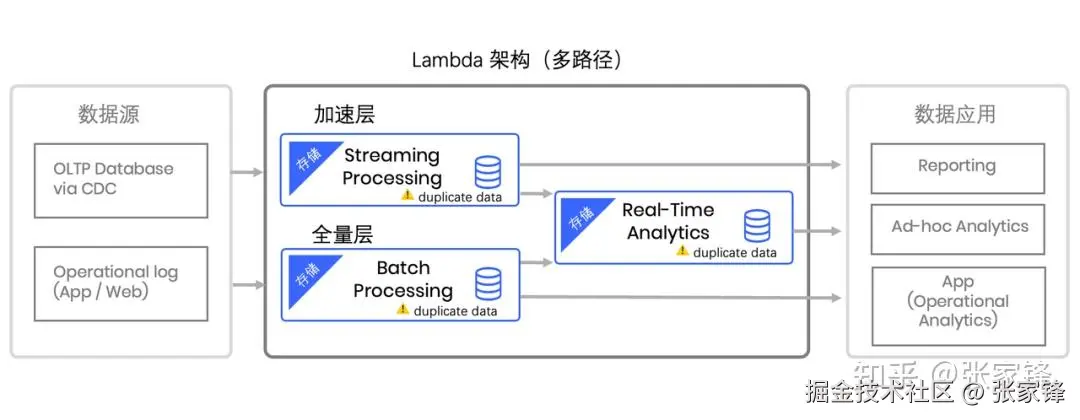 Lambda 架构（多路径）

数据源

OLTP Database via CDC

Operational log (App / Web)

加速层

存储

Streaming Processing

duplicate data

全量层

存储

Batch Processing

duplicate data

存储

Real-Time Analytics

duplicate data

数据应用

Reporting

Ad-hoc Analytics

App (Operational Analytics)

知乎 @张家锋

掘金技术社区 @ 张家锋